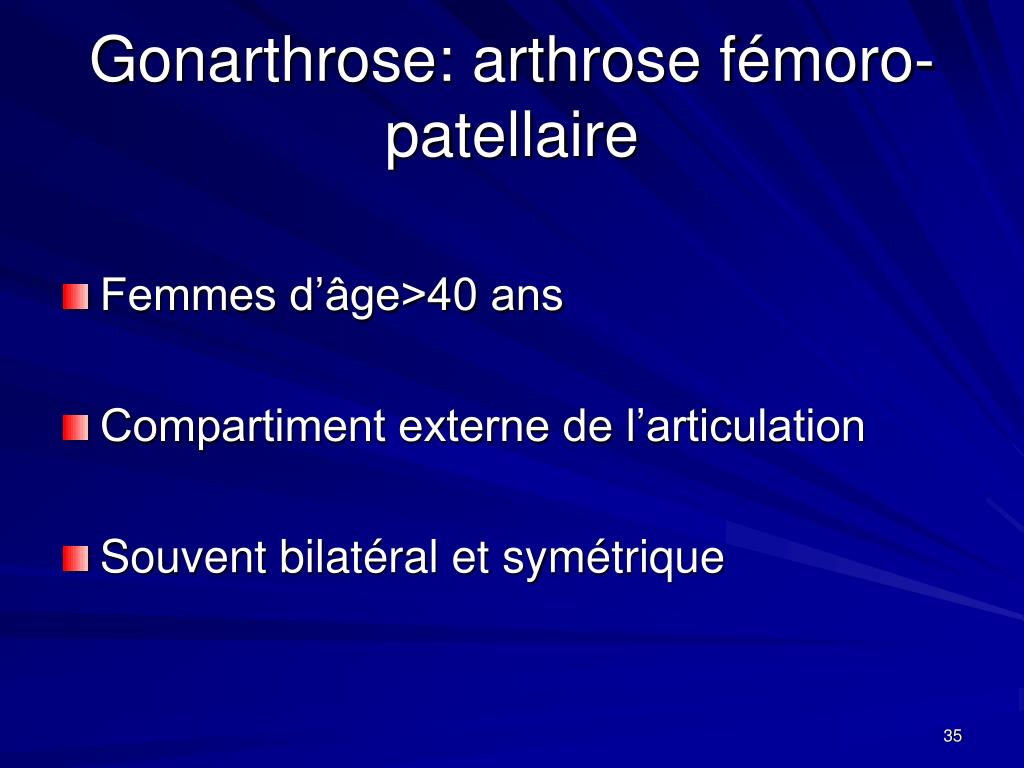 Gonarthrose: arthrose fémoro-patellaire

Femmes d’âge>40 ans

Compartiment externe de l’articulation

Souvent bilatéral et symétrique

35